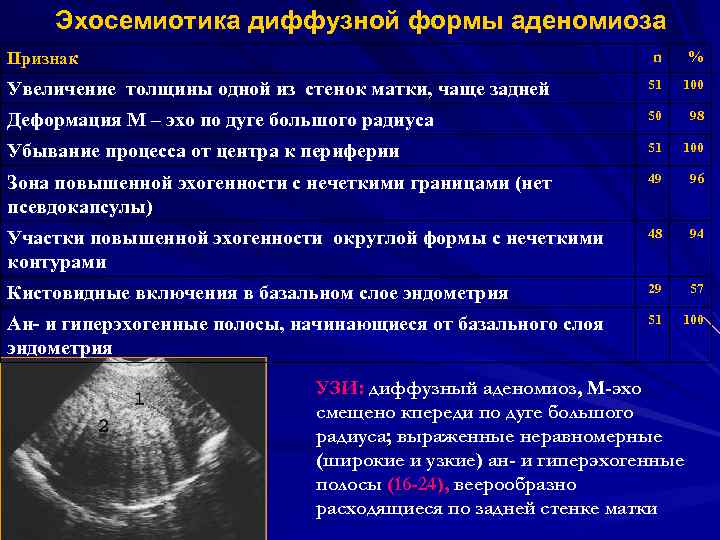 Эхосемиотика диффузной формы аденомиоза

| Признак | n | % |
|---|---|---|
| Увеличение толщины одной из стенок матки, чаще задней | 51 | 100 |
| Деформация М – эхо по дуге большого радиуса | 50 | 98 |
| Убывание процесса от центра к периферии | 51 | 100 |
| Зона повышенной эхогенности с нечеткими границами (нет псевдокапсулы) | 49 | 96 |
| Участки повышенной эхогенности округлой формы с нечеткими контурами | 48 | 94 |
| Кистовидные включения в базальном слое эндометрия | 29 | 57 |
| Ан- и гиперэхогенные полосы, начинающиеся от базального слоя эндометрия | 51 | 100 |

1
2

УЗИ: диффузный аденомиоз, М-эхо смещено кпереди по дуге большого радиуса; выраженные неравномерные (широкие и узкие) ан- и гиперэхогенные полосы (16-24), веерообразно расходящиеся по задней стенке матки